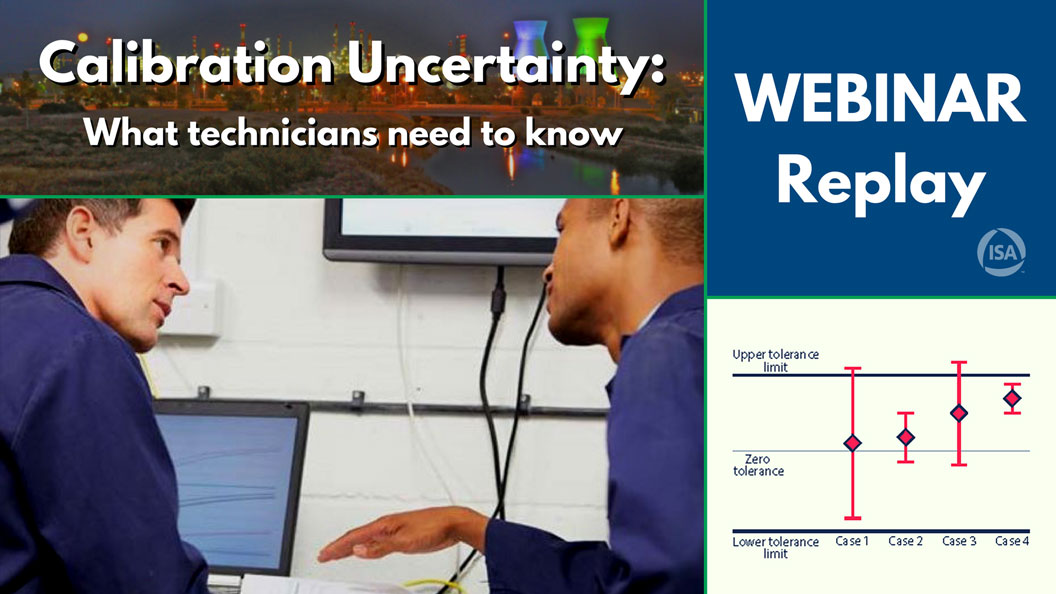 Calibration Uncertainty:
What technicians need to know

WEBINAR
Replay

ISA

Upper tolerance limit

Zero tolerance

Lower tolerance limit

Case 1 Case 2 Case 3 Case 4